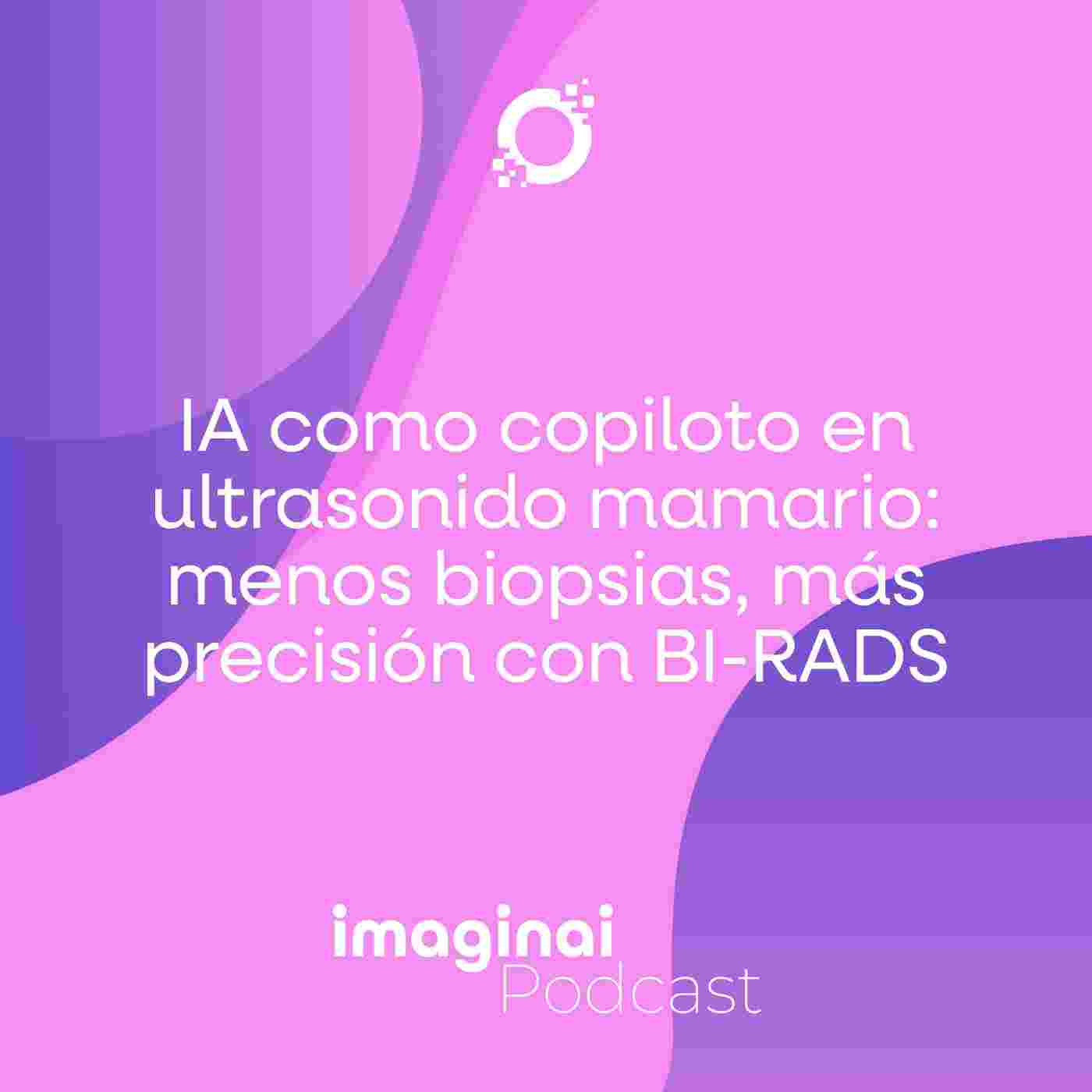 IA como copiloto en ultrasonido mamario: menos biopsias, más precisión con BI-RADS

imaginai
Podcast